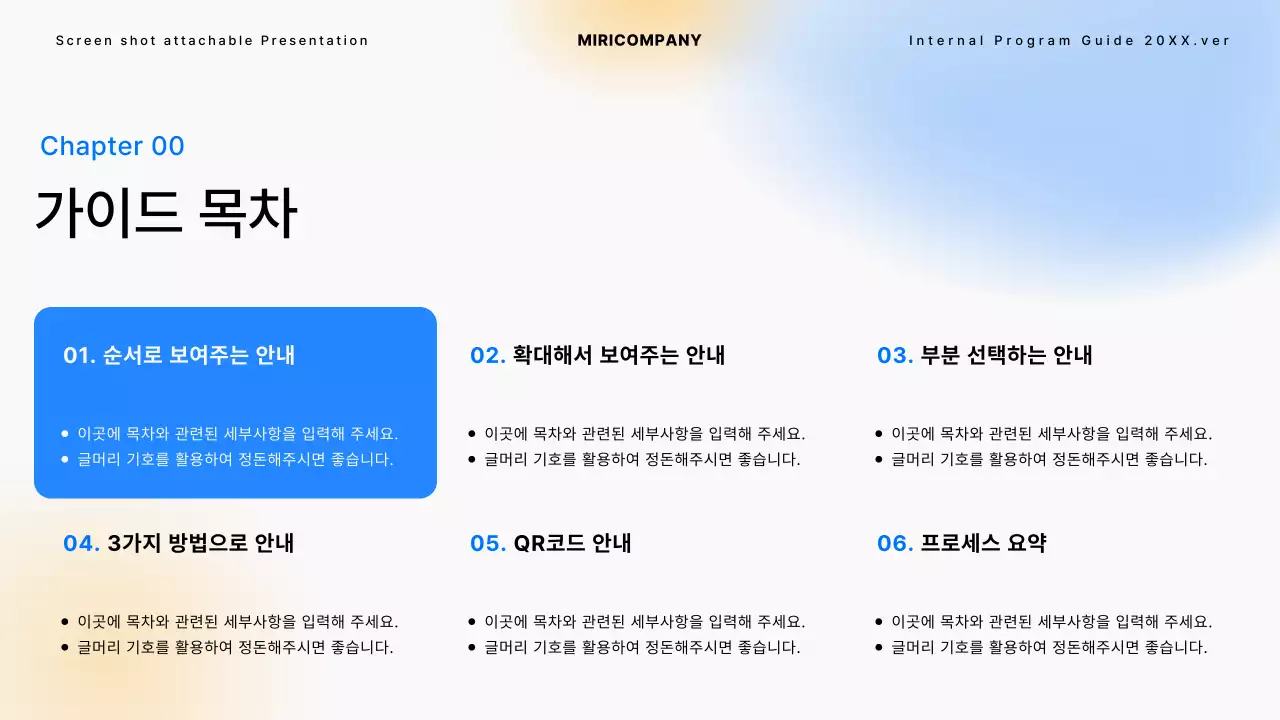 Screen shot attachable Presentation

MIRICOMPANY

Internal Program Guide 20XX.ver

Chapter 00

가이드 목차

01. 순서로 보여주는 안내

- 이곳에 목차와 관련된 세부사항을 입력해 주세요.
- 글머리 기호를 활용하여 정돈해주시면 좋습니다.

02. 확대해서 보여주는 안내

- 이곳에 목차와 관련된 세부사항을 입력해 주세요.
- 글머리 기호를 활용하여 정돈해주시면 좋습니다.

03. 부분 선택하는 안내

- 이곳에 목차와 관련된 세부사항을 입력해 주세요.
- 글머리 기호를 활용하여 정돈해주시면 좋습니다.

04. 3가지 방법으로 안내

- 이곳에 목차와 관련된 세부사항을 입력해 주세요.
- 글머리 기호를 활용하여 정돈해주시면 좋습니다.

05. QR코드 안내

- 이곳에 목차와 관련된 세부사항을 입력해 주세요.
- 글머리 기호를 활용하여 정돈해주시면 좋습니다.

06. 프로세스 요약

- 이곳에 목차와 관련된 세부사항을 입력해 주세요.
- 글머리 기호를 활용하여 정돈해주시면 좋습니다.